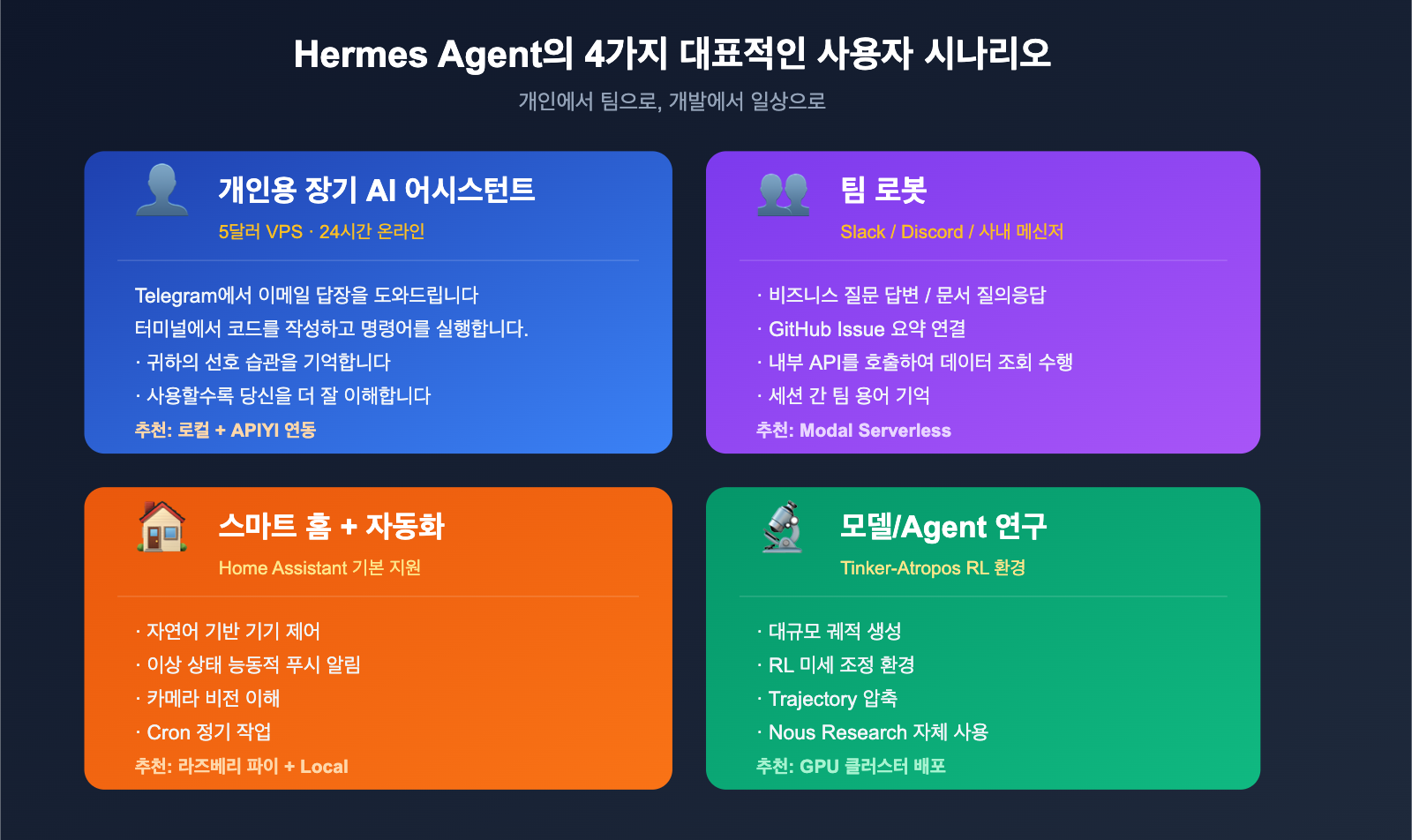 Hermes Agent의 4가지 대표적인 사용자 시나리오

개인에서 팀으로, 개발에서 일상으로

개인용 장기 AI 어시스턴트

5달러 VPS · 24시간 온라인

Telegram에서 이메일 답장을 도와드립니다
터미널에서 코드를 작성하고 명령어를 실행합니다.
· 귀하의 선호 습관을 기억합니다
· 사용할수록 당신을 더 잘 이해합니다
추천: 로컬 + APIYI 연동

팀 로봇

Slack / Discord / 사내 메신저

· 비즈니스 질문 답변 / 문서 질의응답
· GitHub Issue 요약 연결
· 내부 API를 호출하여 데이터 조회 수행
· 세션 간 팀 용어 기억
추천: Modal Serverless

스마트 홈 + 자동화

Home Assistant 기본 지원

· 자연어 기반 기기 제어
· 이상 상태 능동적 푸시 알림
· 카메라 비전 이해
· Cron 정기 작업
추천: 라즈베리 파이 + Local

모델/Agent 연구

Tinker-Atropos RL 환경

· 대규모 궤적 생성
· RL 미세 조정 환경
· Trajectory 압축
· Nous Research 자체 사용
추천: GPU 클러스터 배포